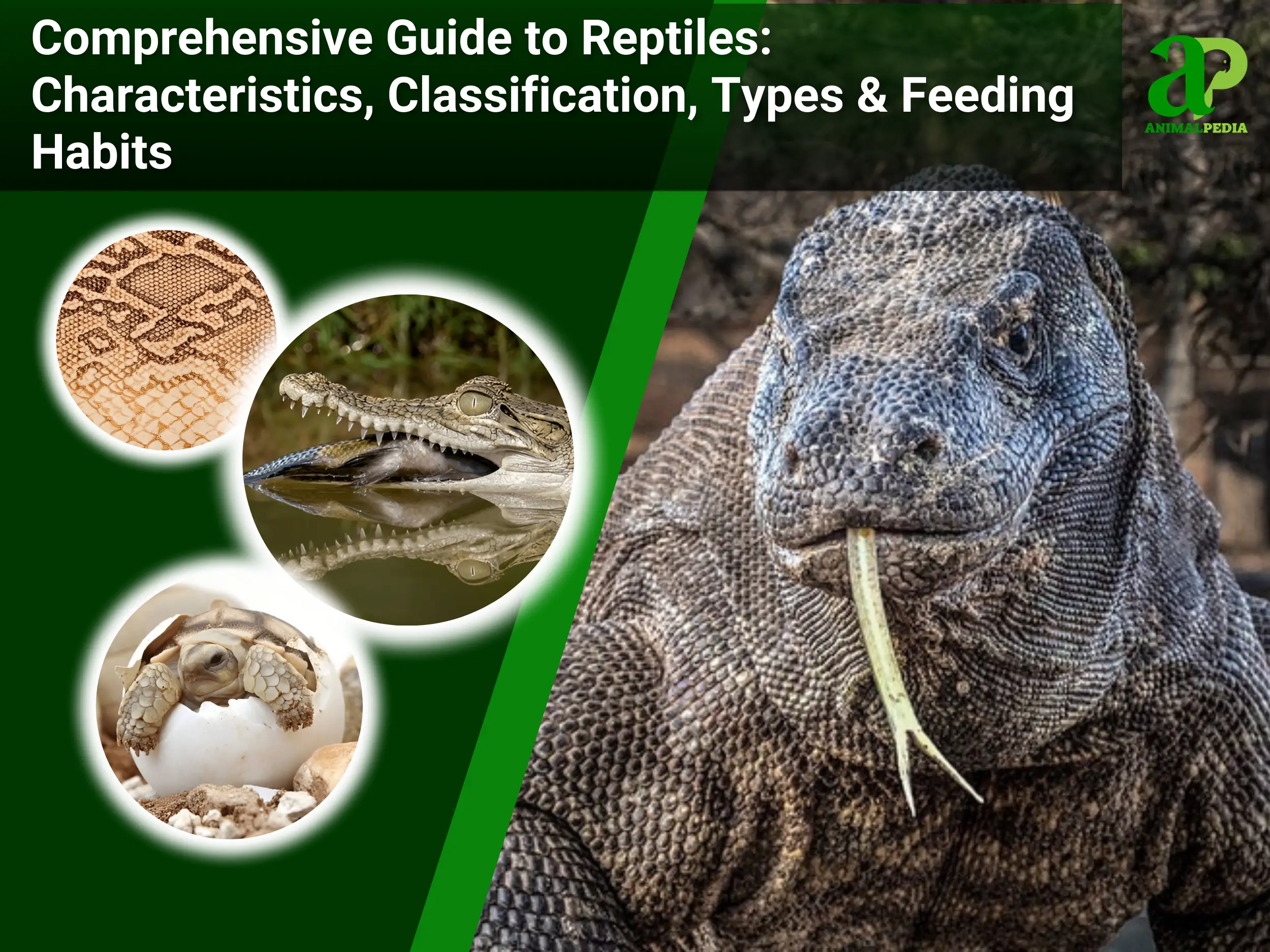 Comprehensive Guide to Reptiles: Characteristics, Classification, Types & Feeding Habits

aP
ANIMALPEDIA